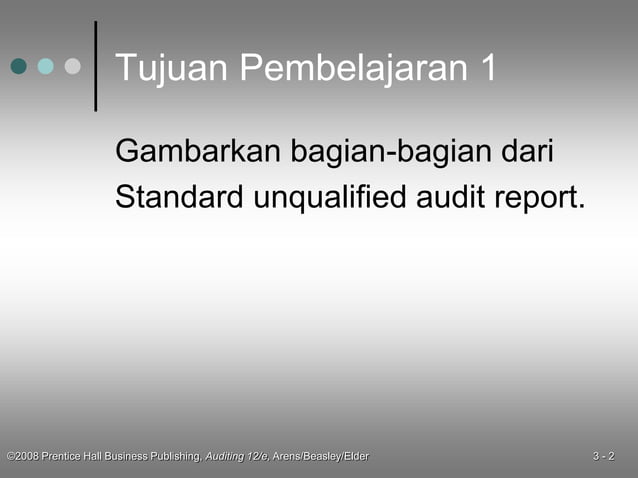 Tujuan Pembelajaran 1

Gambarkan bagian-bagian dari Standard unqualified audit report.

©2008 Prentice Hall Business Publishing, Auditing 12/e, Arens/Beasley/Elder

3 - 2